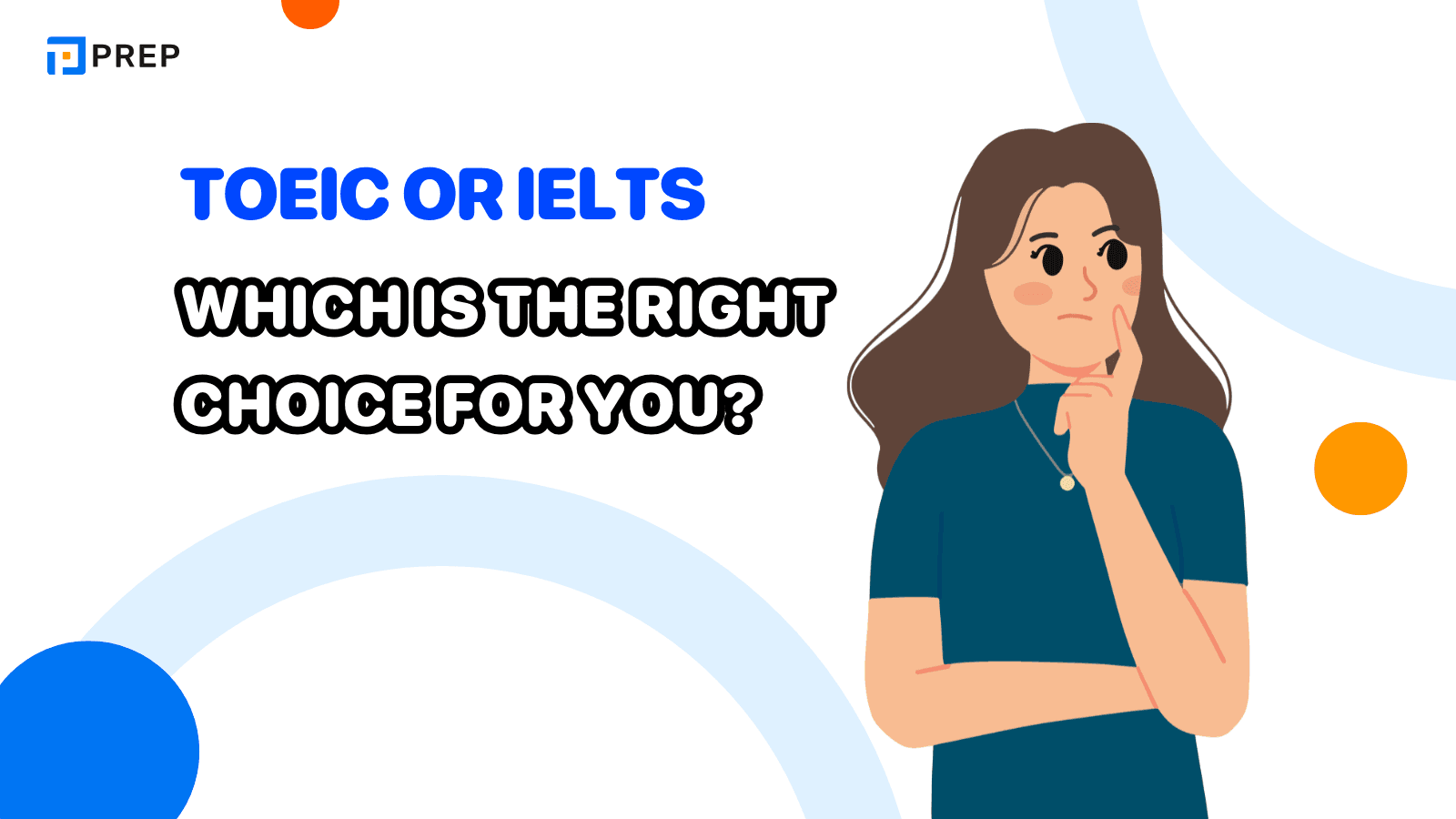 PREP

TOEIC OR IELTS

WHICH IS THE RIGHT CHOICE FOR YOU?